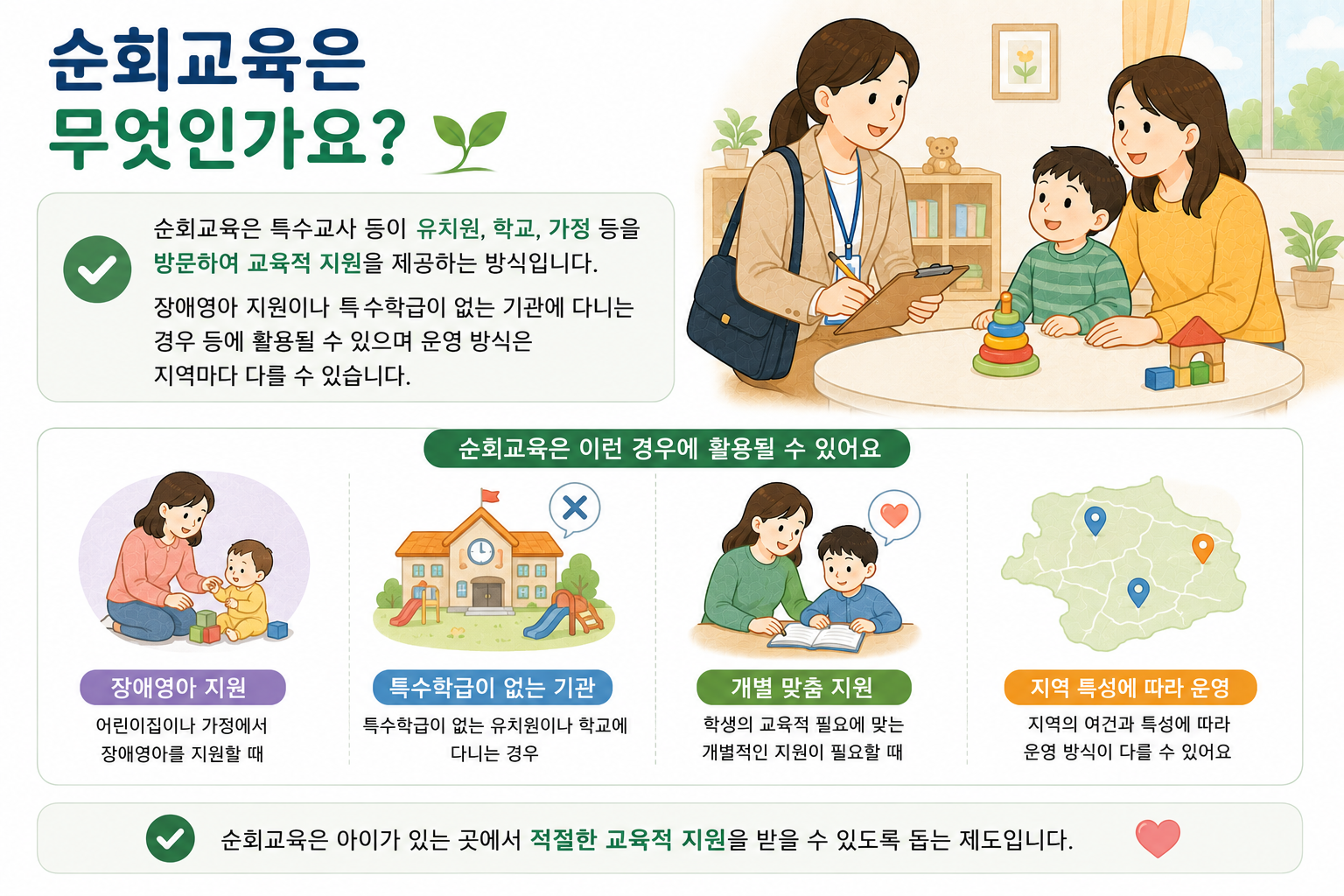 순회교육은
무엇인가요?

순회교육은 특수교사 등이 유치원, 학교, 가정 등을 방문하여 교육적 지원을 제공하는 방식입니다.

장애영아 지원이나 특수학급이 없는 기관에 다니는 경우 등에 활용될 수 있으며 운영 방식은 지역마다 다를 수 있습니다.

순회교육은 이런 경우에 활용될 수 있어요

장애영아 지원
어린이집이나 가정에서 장애영아를 지원할 때

특수학급이 없는 기관
특수학급이 없는 유치원이나 학교에 다니는 경우

개별 맞춤 지원
학생의 교육적 필요에 맞는 개별적인 지원이 필요할 때

지역 특성에 따라 운영
지역의 여건과 특성에 따라 운영 방식이 다를 수 있어요

순회교육은 아이가 있는 곳에서 적절한 교육적 지원을 받을 수 있도록 돕는 제도입니다.